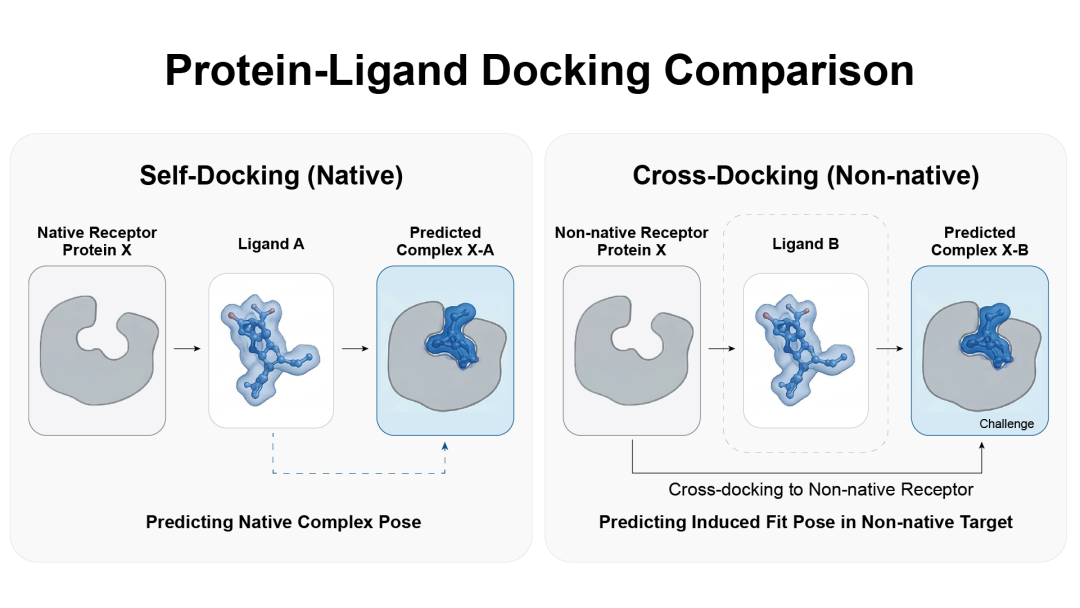 Protein-Ligand Docking Comparison

Self-Docking (Native)

Native Receptor Protein X

Ligand A

Predicted Complex X-A

Predicting Native Complex Pose

Cross-Docking (Non-native)

Non-native Receptor Protein X

Ligand B

Predicted Complex X-B

Challenge

Cross-docking to Non-native Receptor

Predicting Induced Fit Pose in Non-native Target